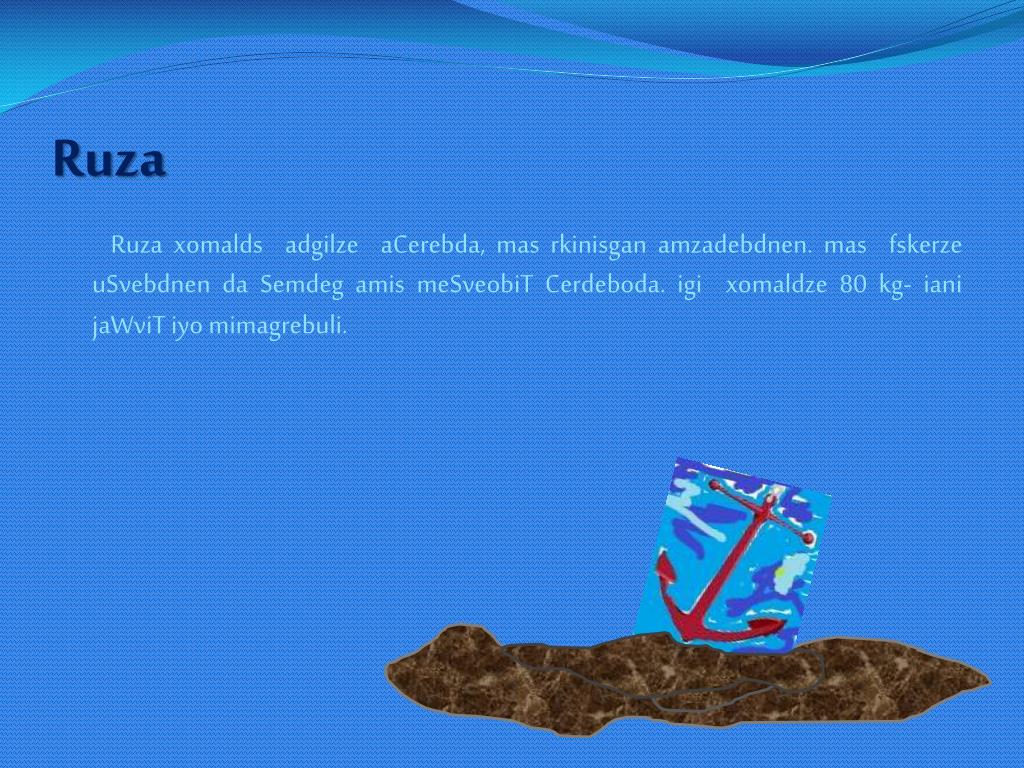 Ruza

Ruza xomalds adgilze aCerebda, mas rkinisgan amzadebdnen. mas fskerze uSvebdnen da Semdeg amis meSveobiT Cerdeboda. igi xomaldze 80 kg- iani jaWviT iyo mimagrebuli.